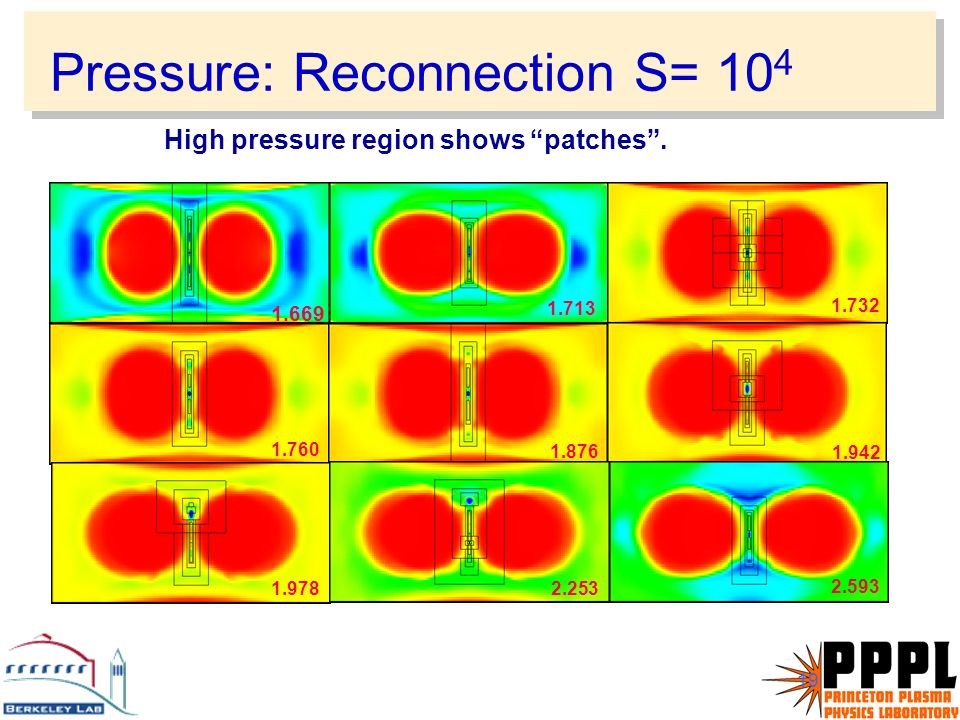 Pressure: Reconnection S= $10^4$

High pressure region shows “patches”.

1.669

1.713

1.732

1.760

1.876

1.942

1.978

2.253

2.593

BERKELEY LAB

PPPL
PRINCETON PLASMA PHYSICS LABORATORY